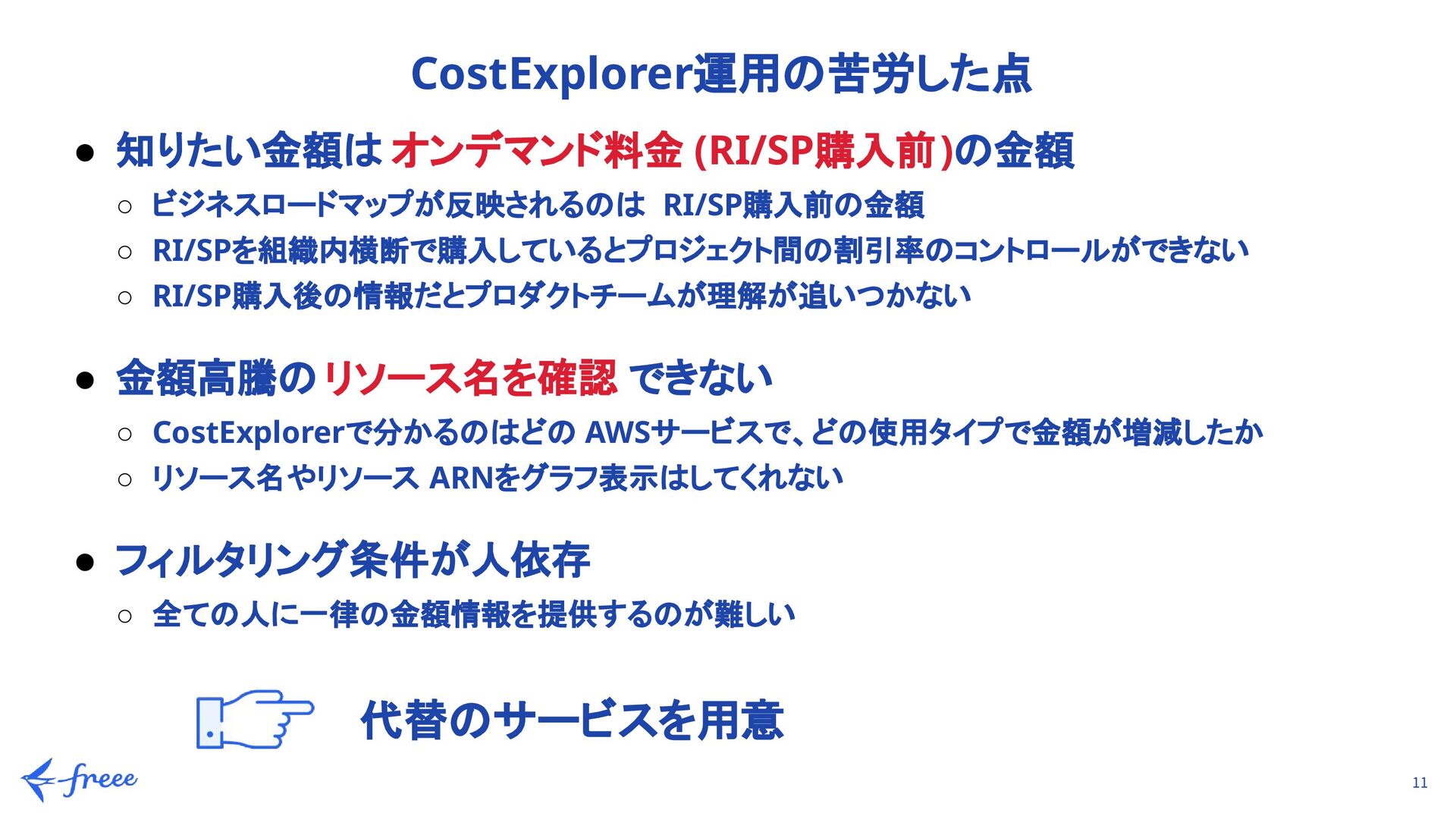 CostExplorer運用の苦労した点

● 知りたい金額は オンデマンド料金 (RI/SP購入前)の金額
 ○ ビジネスロードマップが反映されるのは RI/SP購入前の金額
 ○ RI/SPを組織内横断で購入しているとプロジェクト間の割引率のコントロールができない
 ○ RI/SP購入後の情報だとプロダクトチームが理解が追いつかない

● 金額高騰の リソース名を確認 できない
 ○ CostExplorerで分かるのはどの AWSサービスで、どの使用タイプで金額が増減したか
 ○ リソース名やリソース ARNをグラフ表示はしてくれない

● フィルタリング条件が人依存
 ○ 全ての人に一律の金額情報を提供するのが難しい

代替のサービスを用意

freee

11